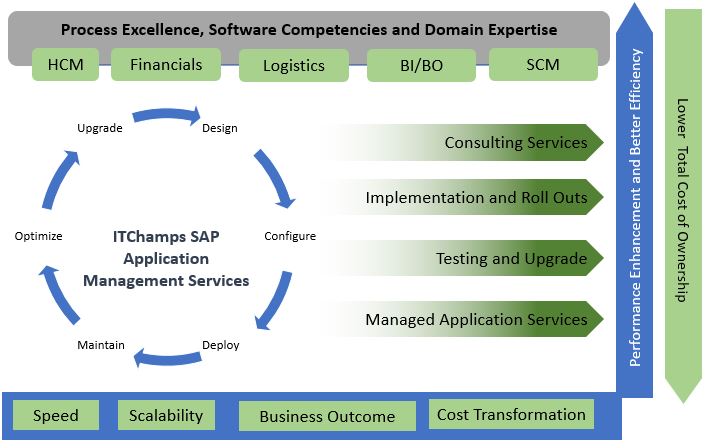 Process Excellence, Software Competencies and Domain Expertise

HCM

Financials

Logistics

BI/BO

SCM

Upgrade

Design

Configure

Deploy

Maintain

Optimize

ITChamps SAP Application Management Services

Consulting Services

Implementation and Roll Outs

Testing and Upgrade

Managed Application Services

Performance Enhancement and Better Efficiency

Lower Total Cost of Ownership

Speed

Scalability

Business Outcome

Cost Transformation